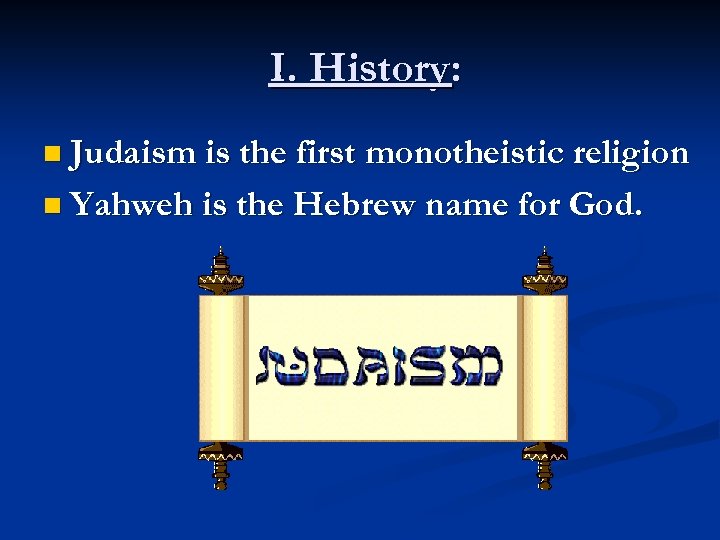 I. History:

Judaism is the first monotheistic religion

Yahweh is the Hebrew name for God.

JUDAISM